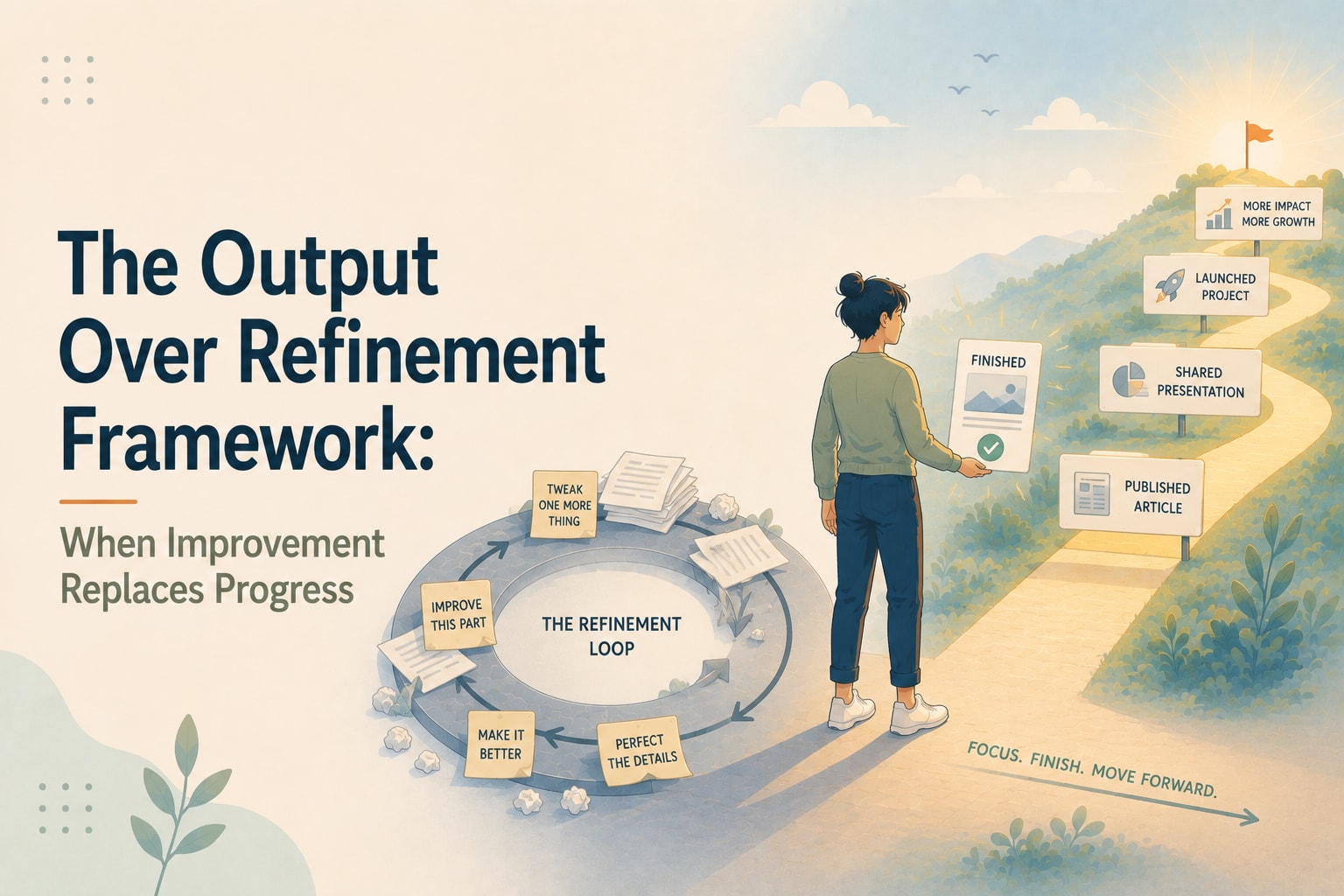 The Output Over Refinement Framework:

When Improvement Replaces Progress

TWEAK ONE MORE THING

IMPROVE THIS PART

THE REFINEMENT LOOP

MAKE IT BETTER

PERFECT THE DETAILS

FINISHED

MORE IMPACT MORE GROWTH

LAUNCHED PROJECT

SHARED PRESENTATION

PUBLISHED ARTICLE

FOCUS. FINISH. MOVE FORWARD.